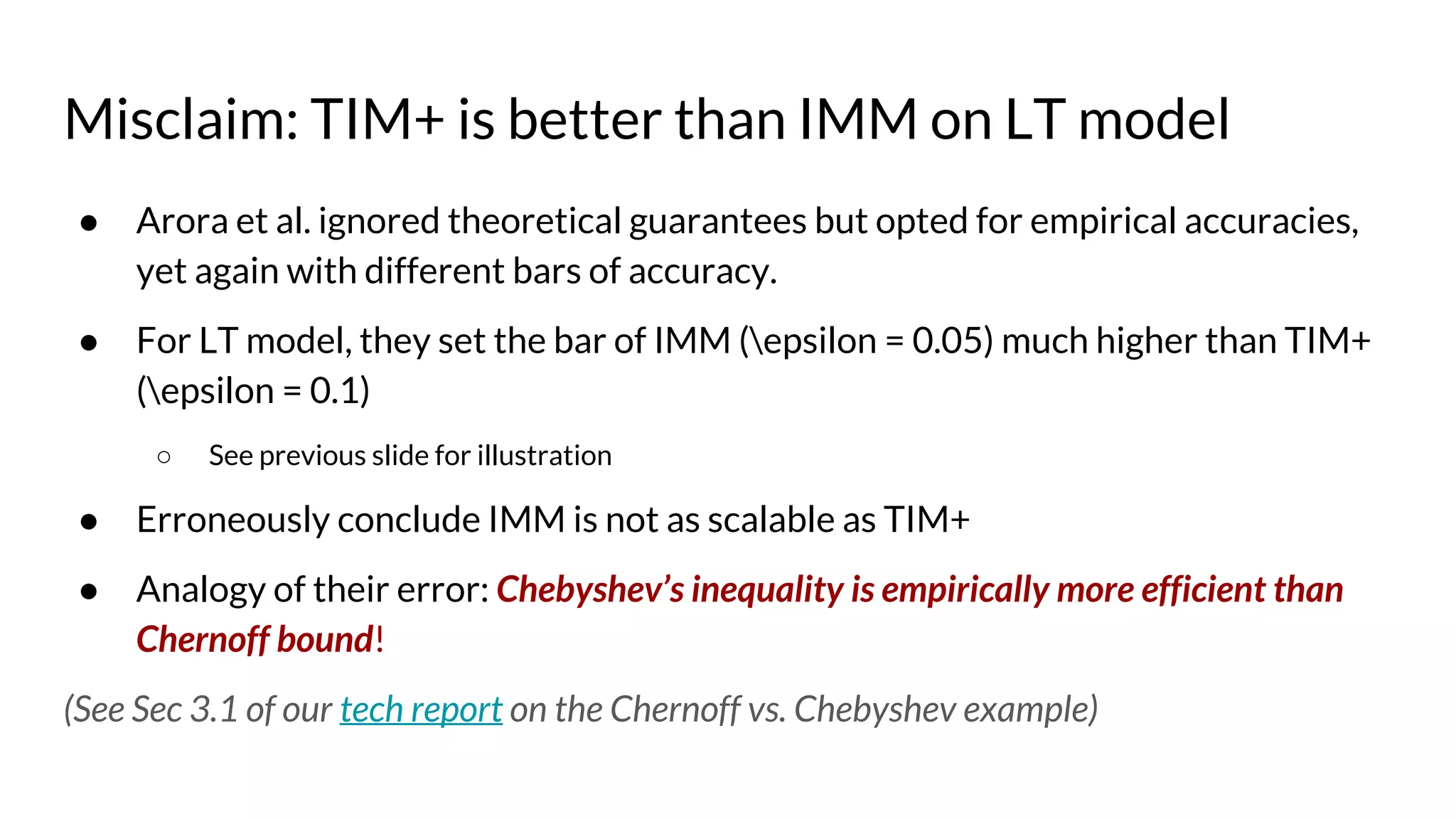 Misclaim: TIM+ is better than IMM on LT model

● Arora et al. ignored theoretical guarantees but opted for empirical accuracies, yet again with different bars of accuracy.

● For LT model, they set the bar of IMM (\epsilon = 0.05) much higher than TIM+ (\epsilon = 0.1)

○ See previous slide for illustration

● Erroneously conclude IMM is not as scalable as TIM+

● Analogy of their error: Chebyshev's inequality is empirically more efficient than Chernoff bound!

(See Sec 3.1 of our tech report on the Chernoff vs. Chebyshev example)